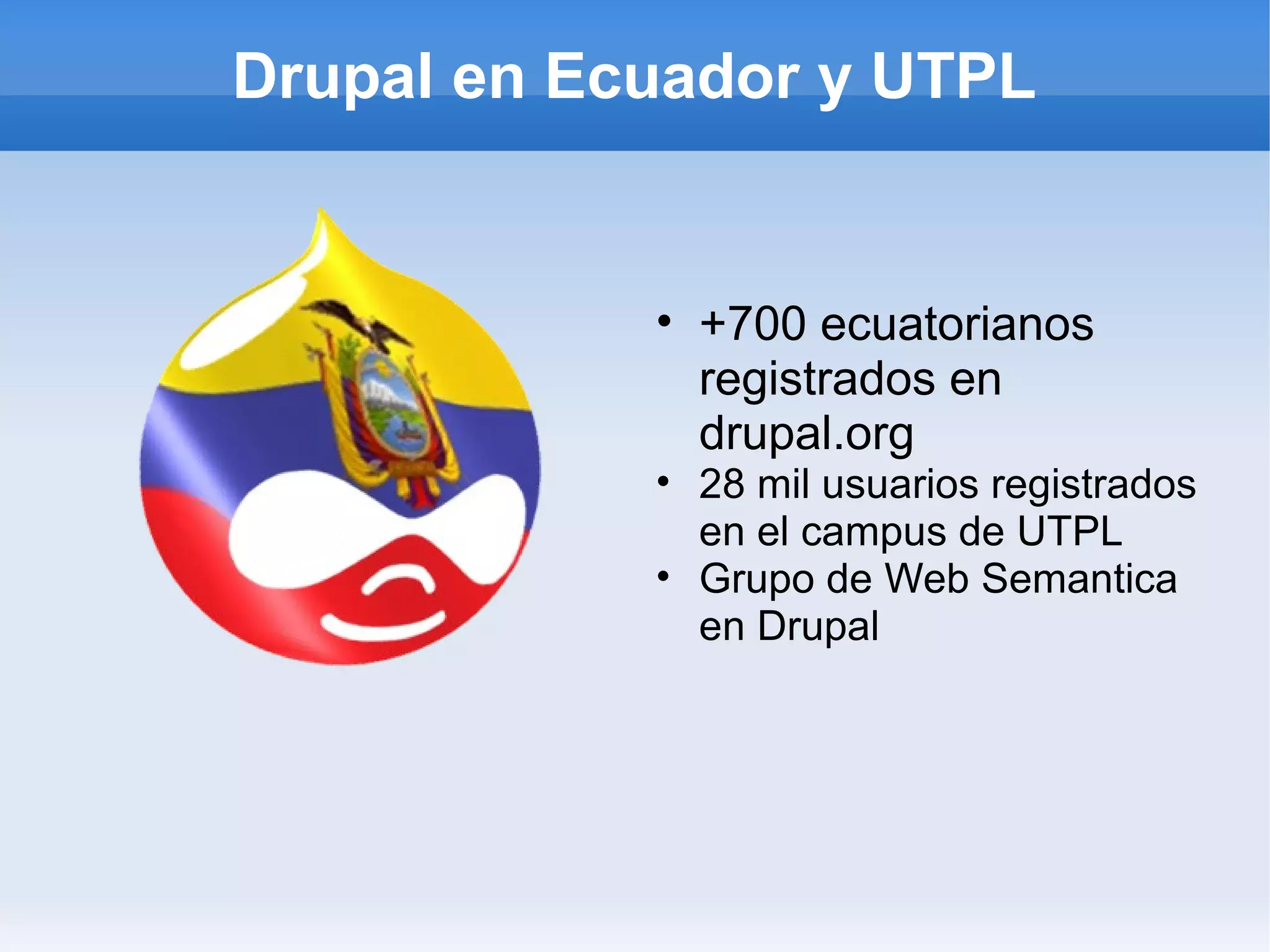 Drupal en Ecuador y UTPL

• +700 ecuatorianos registrados en drupal.org
• 28 mil usuarios registrados en el campus de UTPL
• Grupo de Web Semantica en Drupal